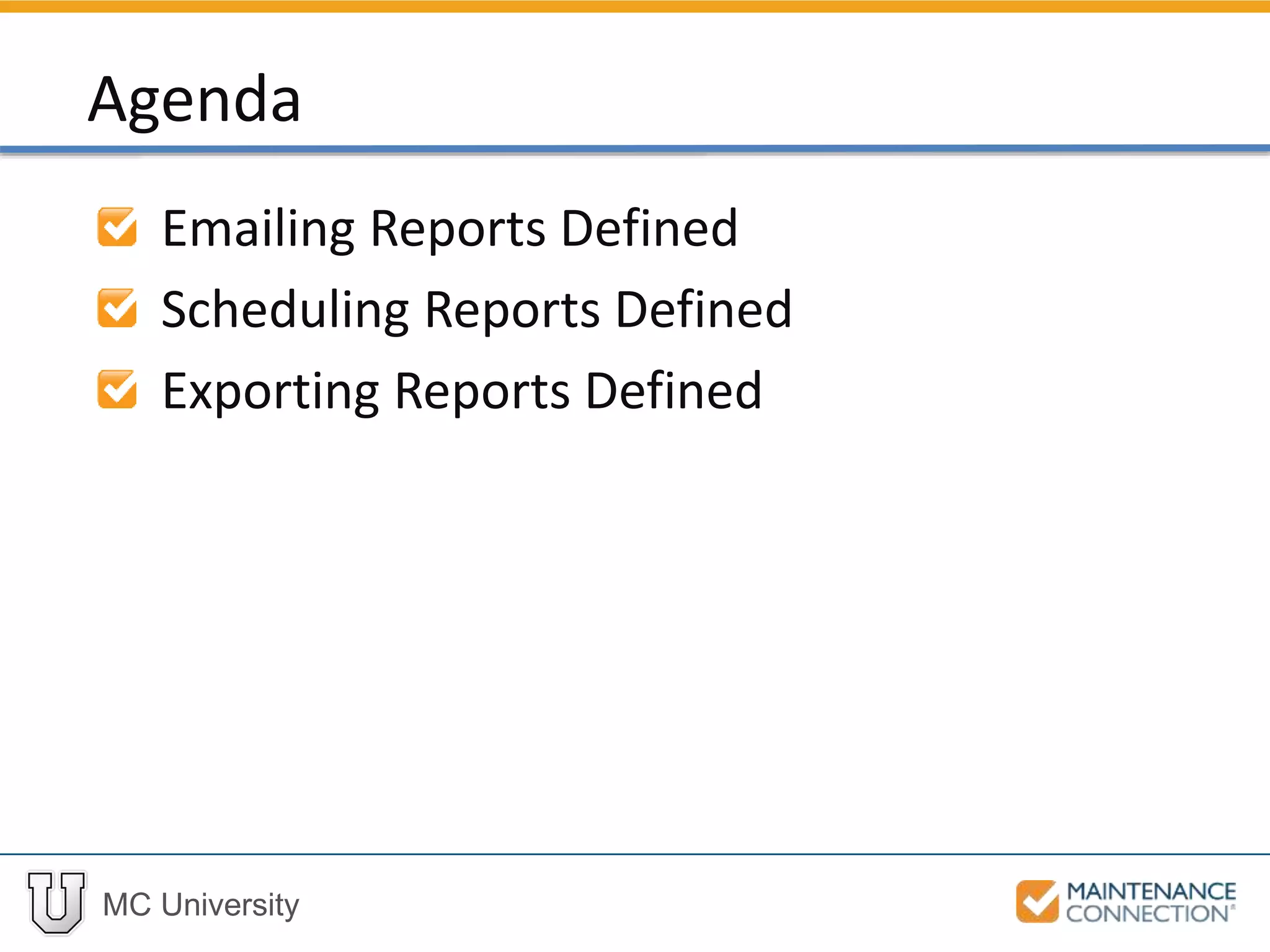 Agenda

Emailing Reports Defined

Scheduling Reports Defined

Exporting Reports Defined

U MC University

MAINTENANCE CONNECTION®